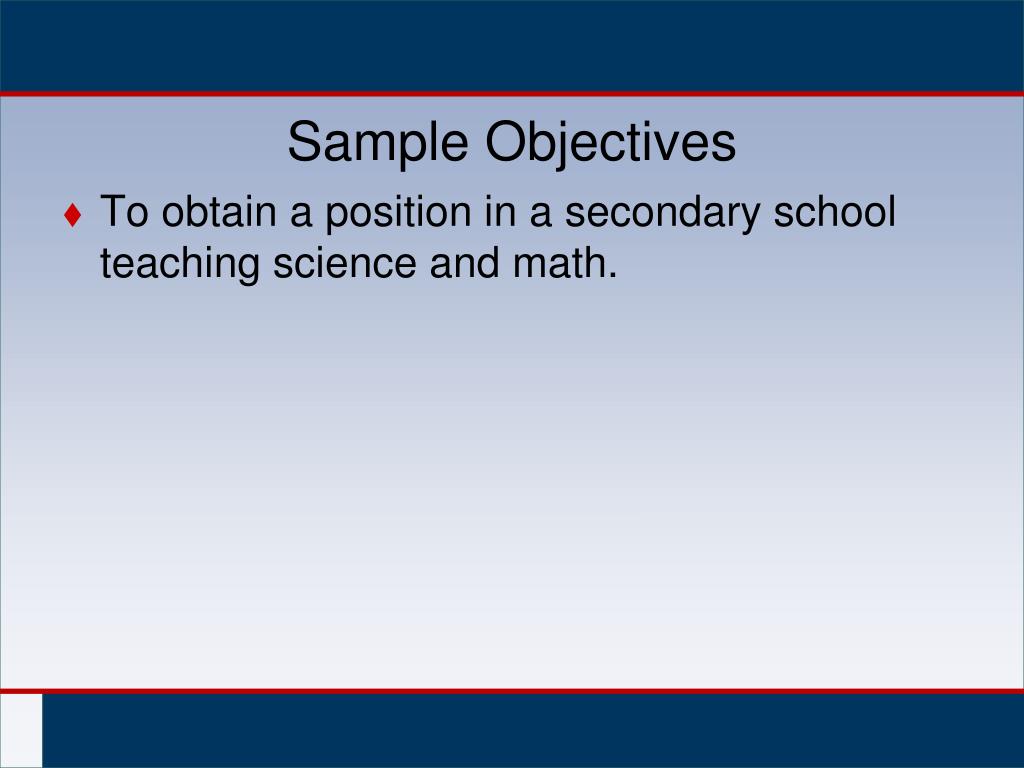 Sample Objectives

♦ To obtain a position in a secondary school teaching science and math.